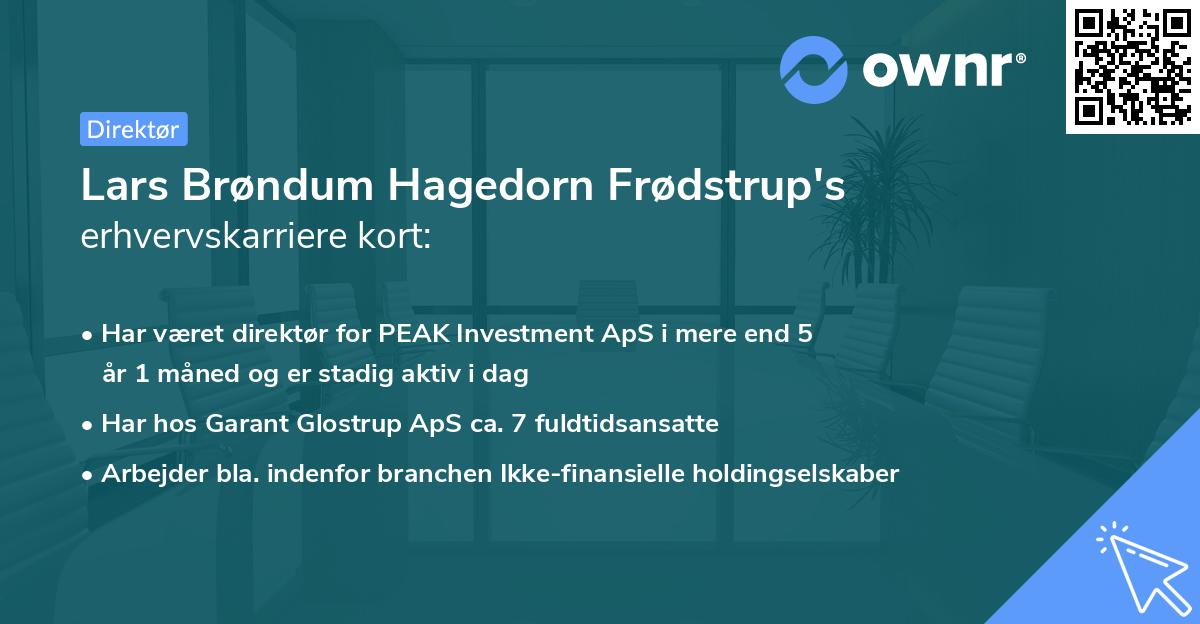 ownr®

Direktør

Lars Brøndum Hagedorn Frødstrup's erhvervskarriere kort:

• Har været direktør for PEAK Investment ApS i mere end 5 år 1 måned og er stadig aktiv i dag
• Har hos Garant Glostrup ApS ca. 7 fuldtidsansatte
• Arbejder bla. indenfor branchen Ikke-finansielle holdingselskaber